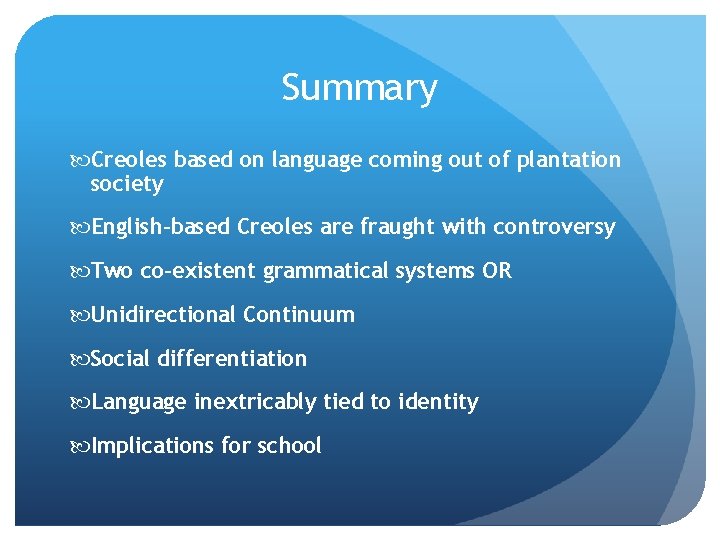 Summary

Creoles based on language coming out of plantation society

English-based Creoles are fraught with controversy

Two co-existent grammatical systems OR

Unidirectional Continuum

Social differentiation

Language inextricably tied to identity

Implications for school